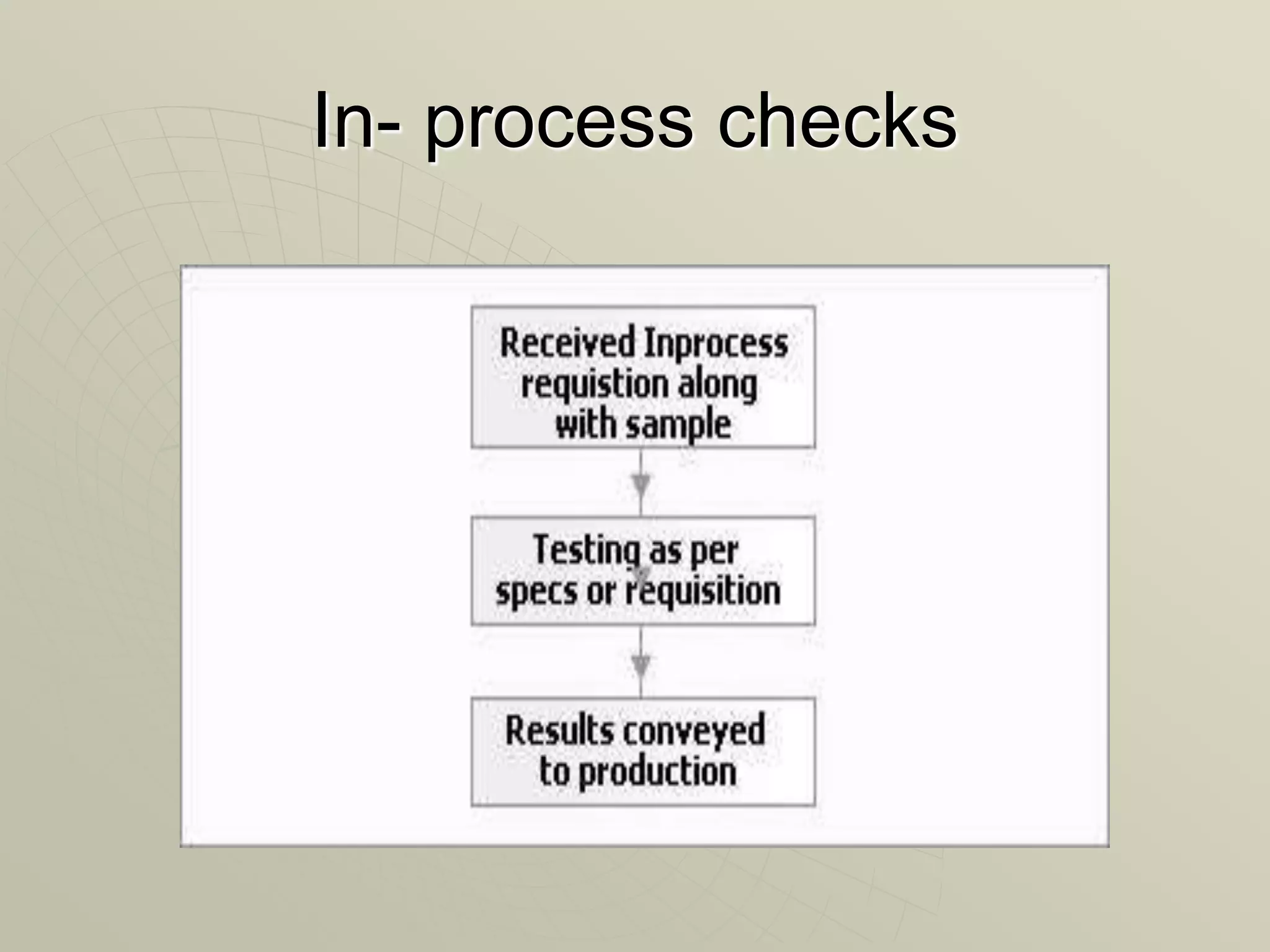 In- process checks

Received Inprocess requistion along with sample

Testing as per specs or requisition

Results conveyed to production